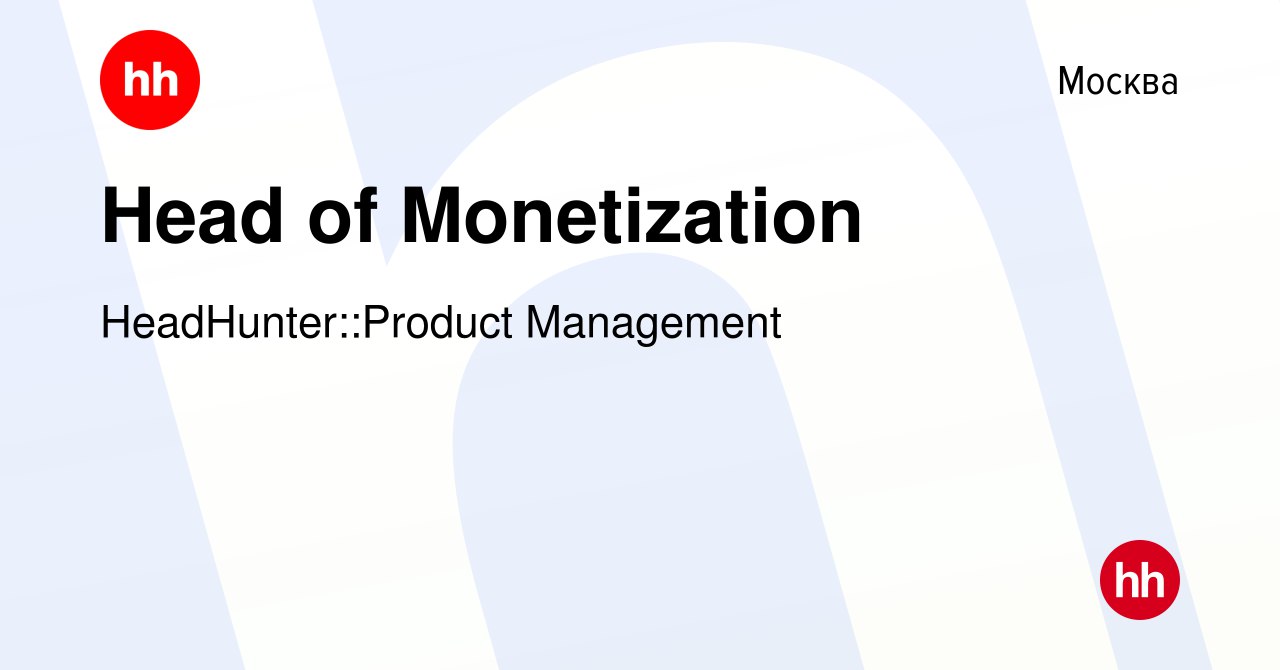 hh

Москва

Head of Monetization

HeadHunter::Product Management

hh